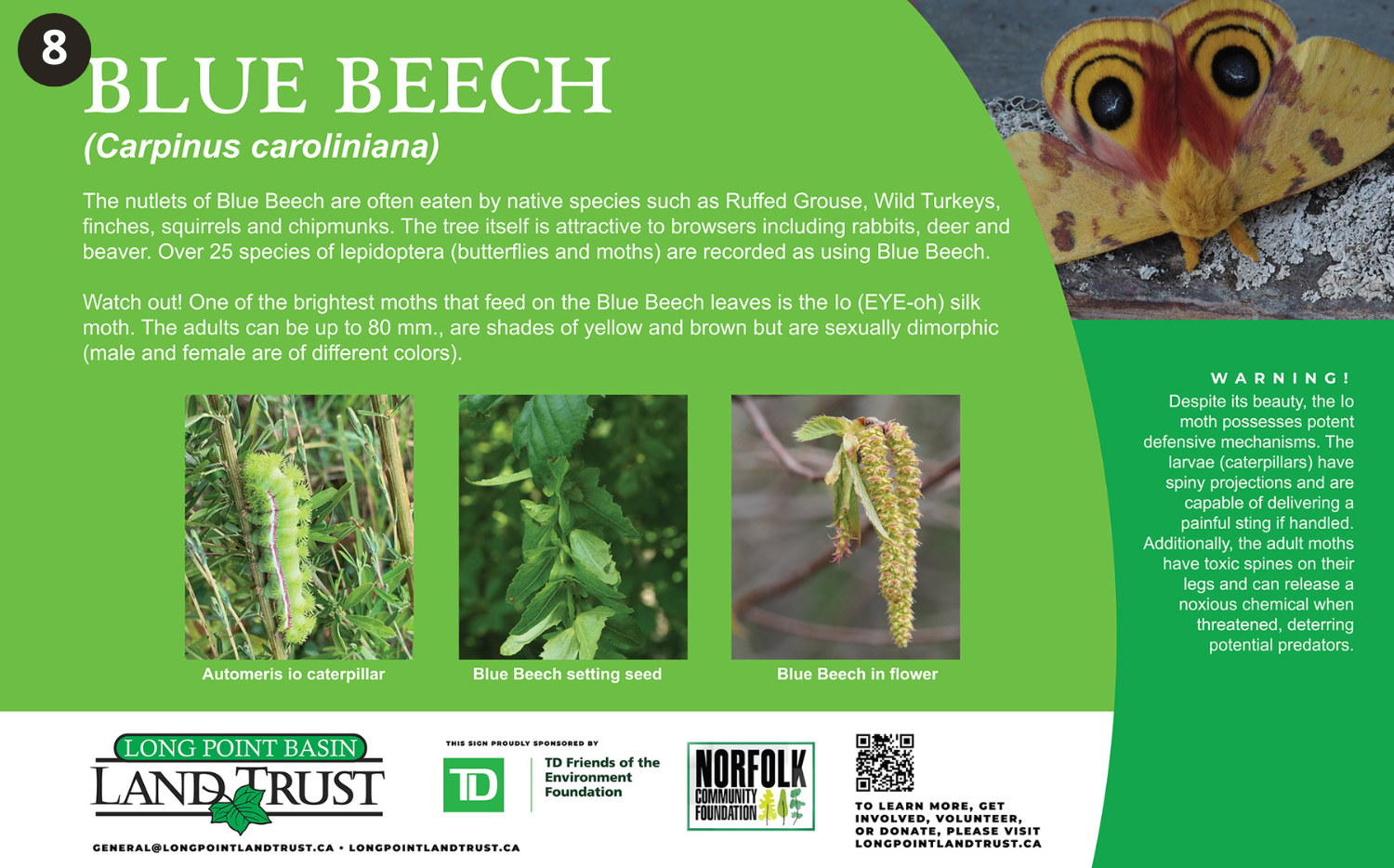 8

BLUE BEECH

(Carpinus caroliniana)

The nutlets of Blue Beech are often eaten by native species such as Ruffed Grouse, Wild Turkeys, finches, squirrels and chipmunks. The tree itself is attractive to browsers including rabbits, deer and beaver. Over 25 species of lepidoptera (butterflies and moths) are recorded as using Blue Beech.

Watch out! One of the brightest moths that feed on the Blue Beech leaves is the Io (EYE-oh) silk moth. The adults can be up to 80 mm., are shades of yellow and brown but are sexually dimorphic (male and female are of different colors).

Automeris io caterpillar

Blue Beech setting seed

Blue Beech in flower

WARNING!

Despite its beauty, the Io moth possesses potent defensive mechanisms. The larvae (caterpillars) have spiny projections and are capable of delivering a painful sting if handled. Additionally, the adult moths have toxic spines on their legs and can release a noxious chemical when threatened, deterring potential predators.

LONG POINT BASIN LAND TRUST

GENERAL@LONGPOINTLANDTRUST.CA • LONGPOINTLANDTRUST.CA

THIS SIGN PROUDLY SPONSORED BY

TD

TD Friends of the Environment Foundation

NORFOLK COMMUNITY FOUNDATION

TO LEARN MORE, GET INVOLVED, VOLUNTEER, OR DONATE, PLEASE VISIT LONGPOINTLANDTRUST.CA